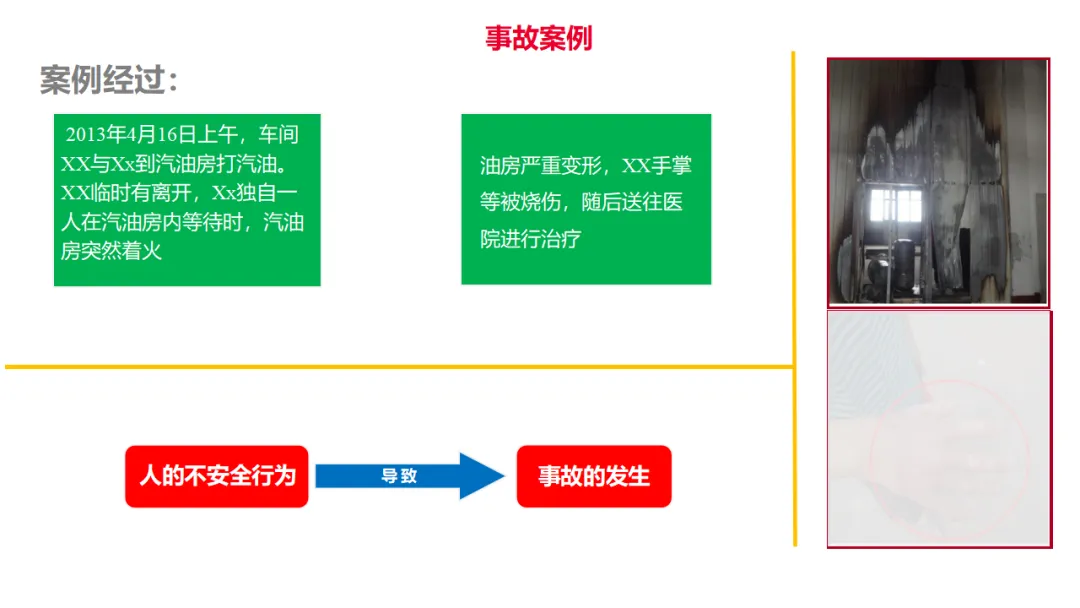 事故案例

案例经过：

2013年4月16日上午，车间XX与Xx到汽油房打汽油。XX临时有离开，Xx独自一人在汽油房内等待时，汽油房突然着火

油房严重变形，XX手掌等被烧伤，随后送往医院进行治疗

人的不安全行为

导致

事故的发生